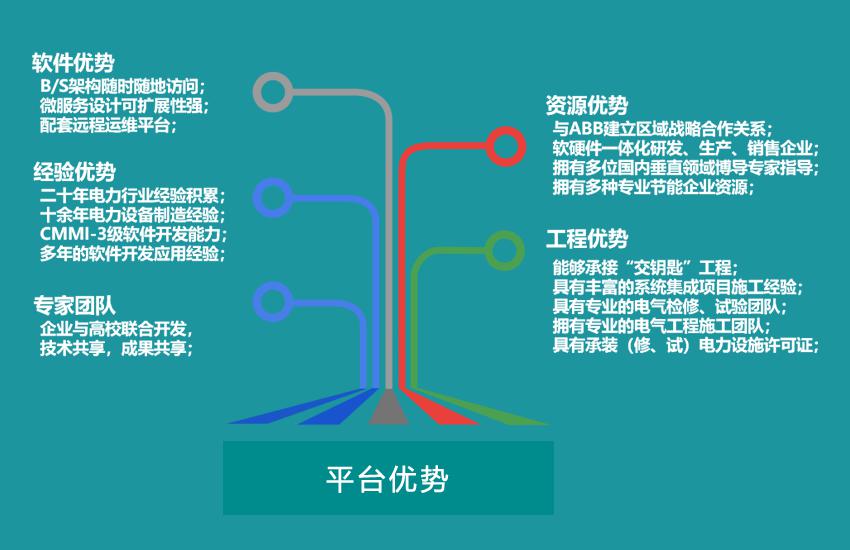 软件优势
B/S架构随时随地访问;
微服务设计可扩展性强;
配套远程运维平台;

经验优势
二十年电力行业经验积累;
十余年电力设备制造经验;
CMMI-3级软件开发能力;
多年的软件开发应用经验;

专家团队
企业与高校联合开发,
技术共享,成果共享;

资源优势
与ABB建立区域战略合作关系;
软硬件一体化研发、生产、销售企业;
拥有多位国内垂直领域博导专家指导;
拥有多种专业节能企业资源;

工程优势
能够承接“交钥匙”工程;
具有丰富的系统集成项目施工经验;
具有专业的电气检修、试验团队;
拥有专业的电气工程施工团队;
具有承装(修、试)电力设施许可证;

平台优势